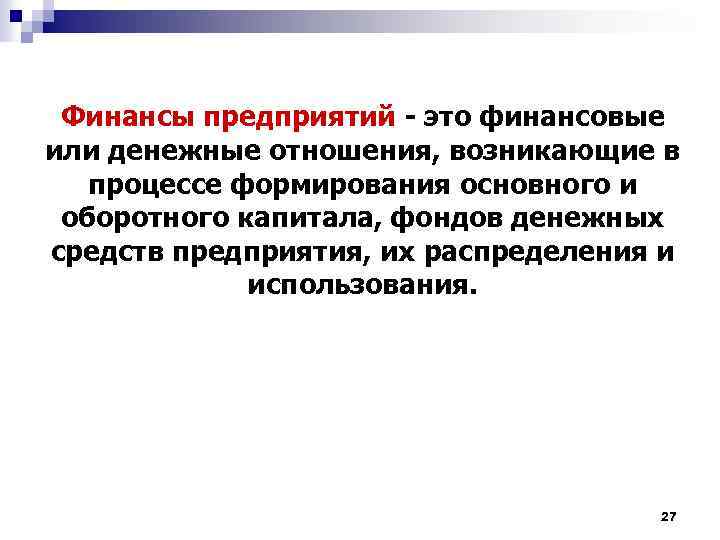 Финансы предприятий - это финансовые или денежные отношения, возникающие в процессе формирования основного и оборотного капитала, фондов денежных средств предприятия, их распределения и использования.

27